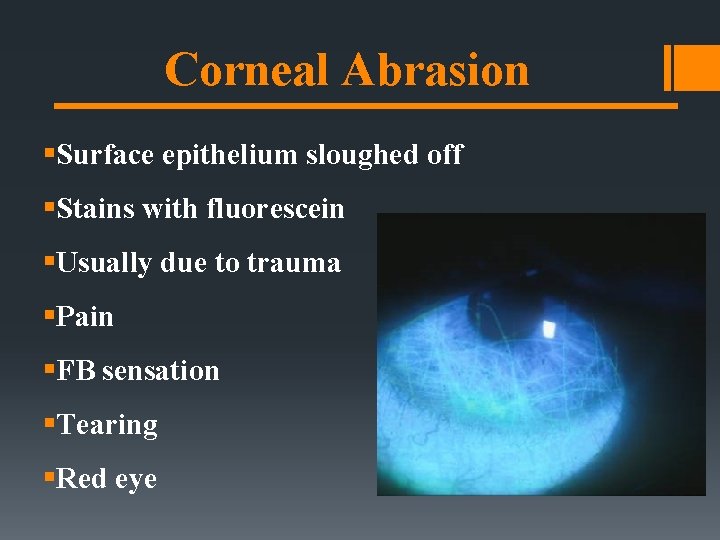 Corneal Abrasion

▪Surface epithelium sloughed off
▪Stains with fluorescein
▪Usually due to trauma
▪Pain
▪FB sensation
▪Tearing
▪Red eye